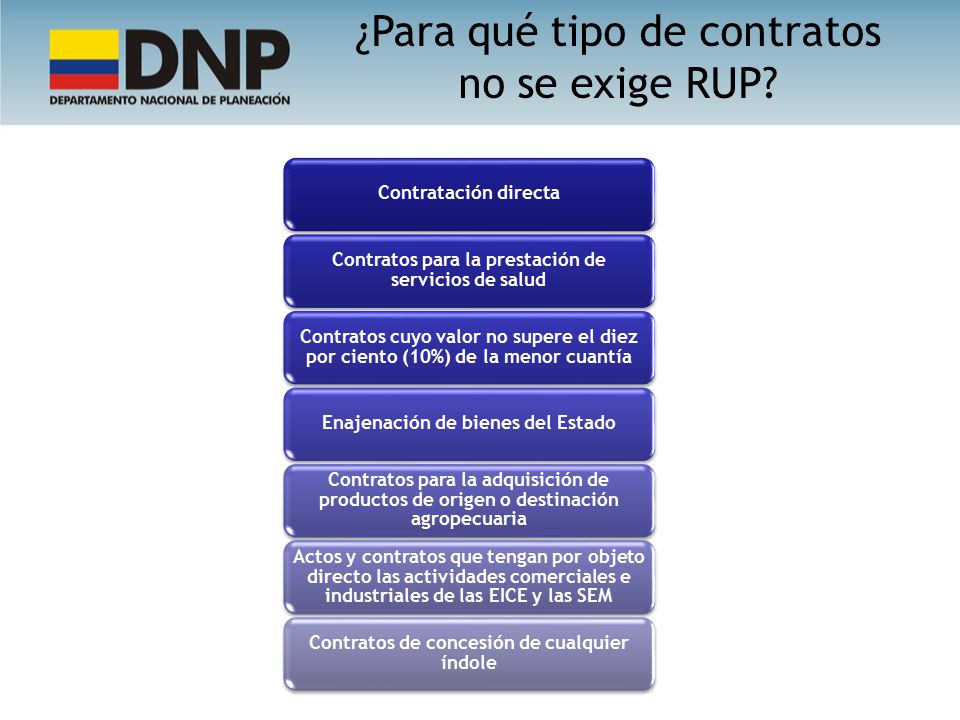 DNP
DEPARTAMENTO NACIONAL DE PLANEACIÓN

¿Para qué tipo de contratos no se exige RUP?

Contratación directa

Contratos para la prestación de servicios de salud

Contratos cuyo valor no supere el diez por ciento (10%) de la menor cuantía

Enajenación de bienes del Estado

Contratos para la adquisición de productos de origen o destinación agropecuaria

Actos y contratos que tengan por objeto directo las actividades comerciales e industriales de las EICE y las SEM

Contratos de concesión de cualquier índole